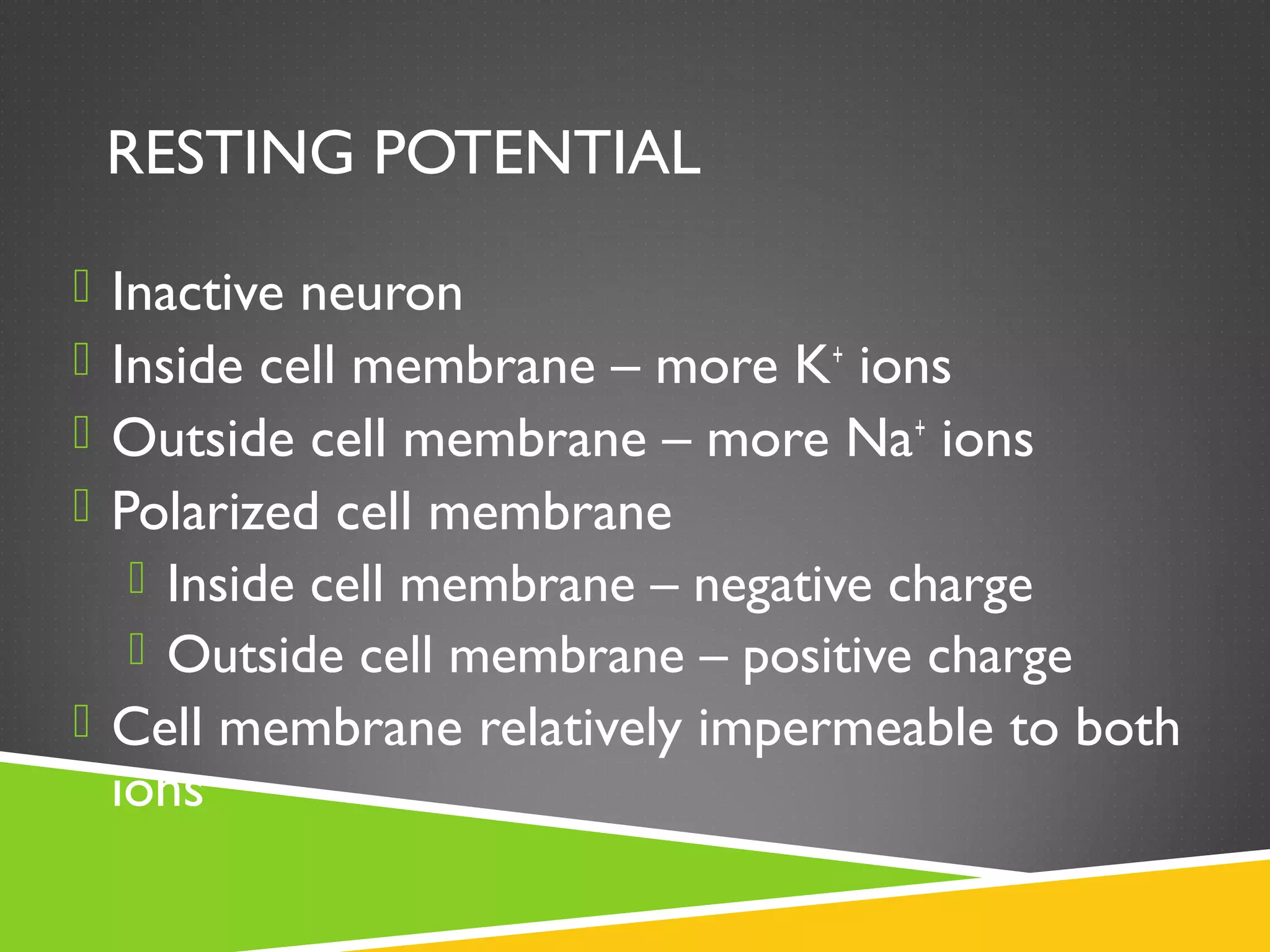 RESTING POTENTIAL

Inactive neuron
Inside cell membrane – more $K^+$ ions
Outside cell membrane – more $Na^+$ ions
Polarized cell membrane
Inside cell membrane – negative charge
Outside cell membrane – positive charge
Cell membrane relatively impermeable to both ions